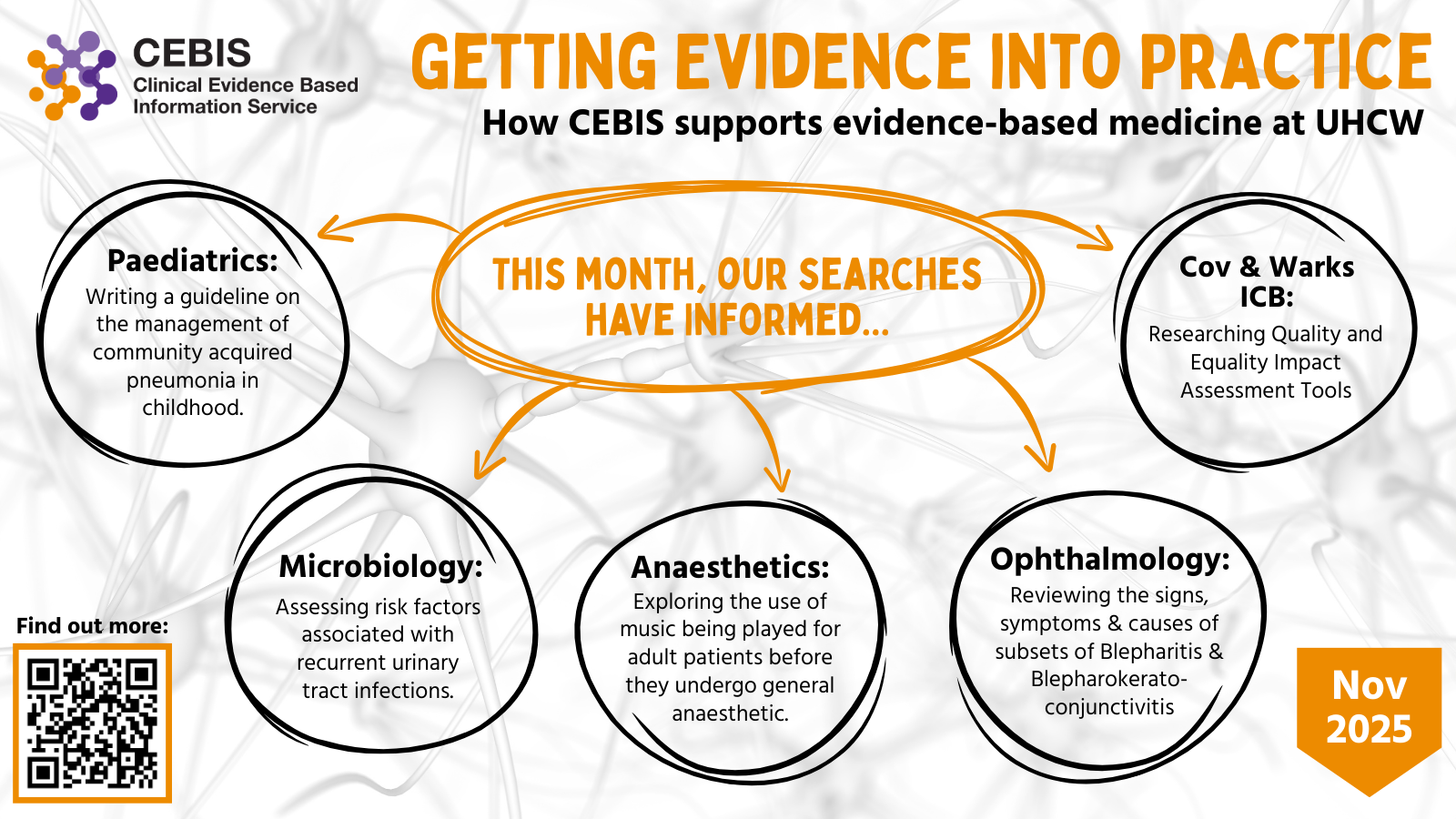 CEBIS
Clinical Evidence Based Information Service

GETTING EVIDENCE INTO PRACTICE
How CEBIS supports evidence-based medicine at UHCW

THIS MONTH, OUR SEARCHES HAVE INFORMED...

Paediatrics:
Writing a guideline on the management of community acquired pneumonia in childhood.

Cov & Warks ICB:
Researching Quality and Equality Impact Assessment Tools

Microbiology:
Assessing risk factors associated with recurrent urinary tract infections.

Anaesthetics:
Exploring the use of music being played for adult patients before they undergo general anaesthetic.

Ophthalmology:
Reviewing the signs, symptoms & causes of subsets of Blepharitis & Blepharokerato-conjunctivitis

Find out more:

Nov 2025